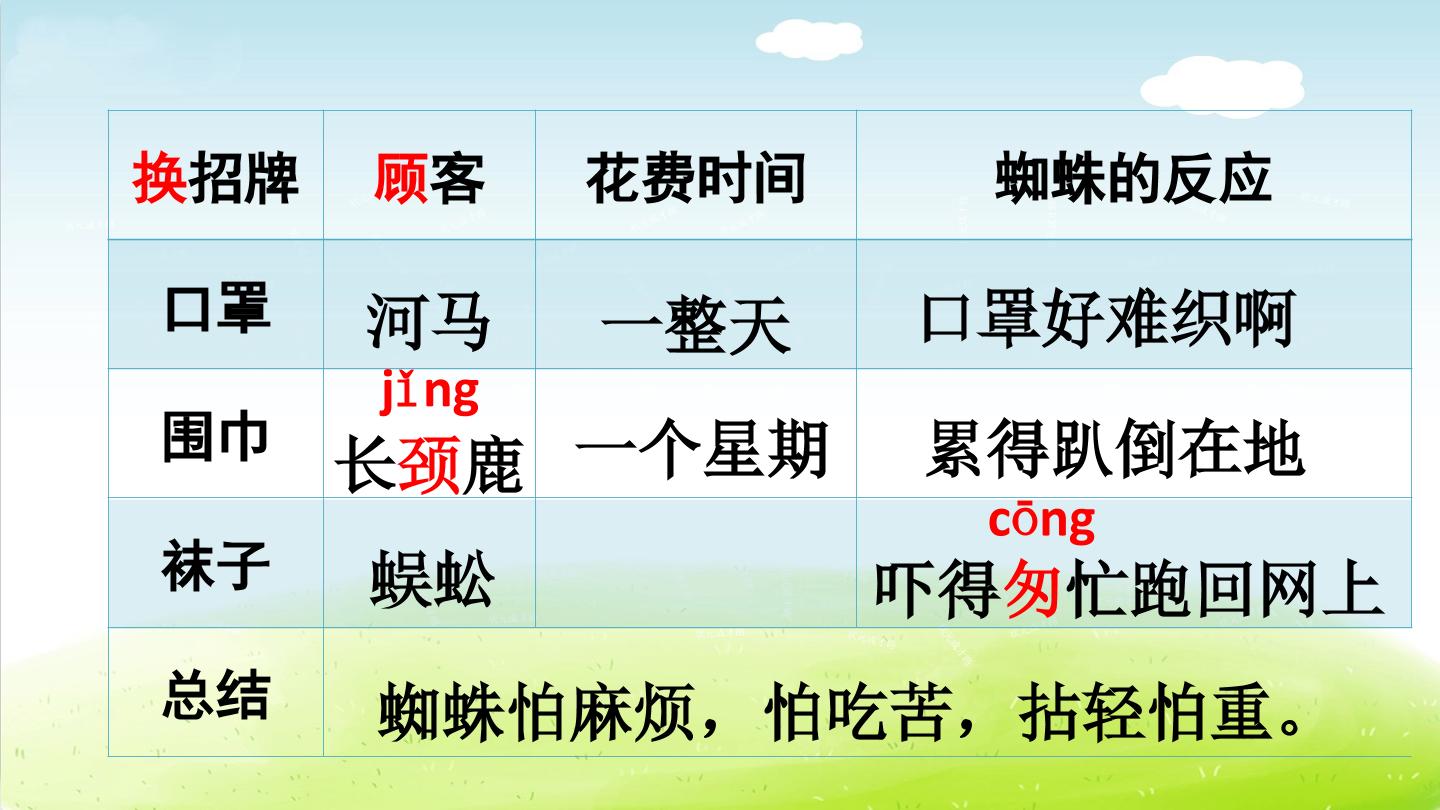 | 换招牌 | 顾客 | 花费时间 | 蜘蛛的反应 |
|---|---|---|---|
| 口罩 | 河马 | 一整天 | 口罩好难织啊 |
| 围巾 | jǐng 长颈鹿 | 一个星期 | 累得趴倒在地 |
| 袜子 | 蜈蚣 | | cōng 吓得匆忙跑回网上 |
| 总结 | 蜘蛛怕麻烦，怕吃苦，拈轻怕重。 | | |